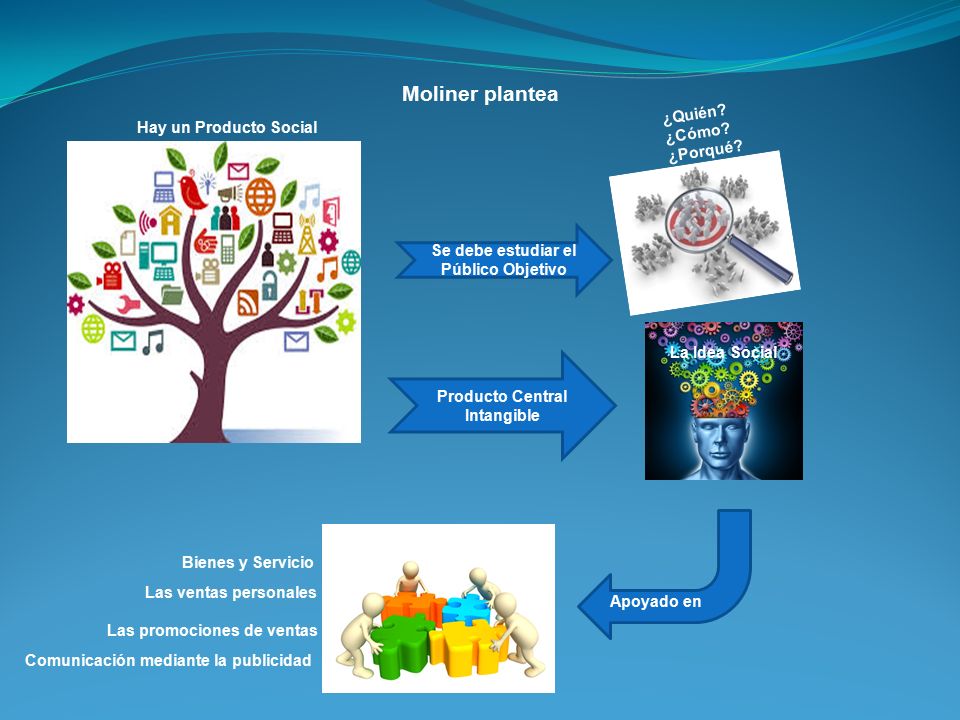 Moliner plantea

Hay un Producto Social

¿Quién?
¿Cómo?
¿Porqué?

Se debe estudiar el Público Objetivo

La Idea Social

Producto Central Intangible

Apoyado en

Bienes y Servicio

Las ventas personales

Las promociones de ventas

Comunicación mediante la publicidad